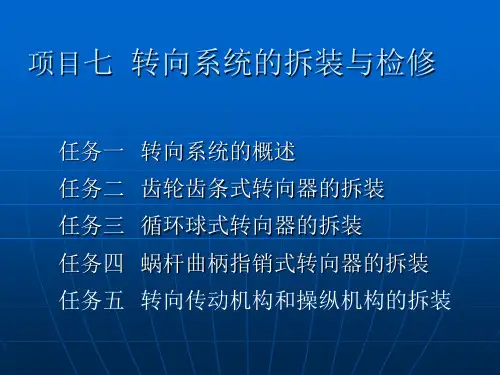 项目七 转向系统的拆装与检修

任务一 转向系统的概述
任务二 齿轮齿条式转向器的拆装
任务三 循环球式转向器的拆装
任务四 蜗杆曲柄指销式转向器的拆装
任务五 转向传动机构和操纵机构的拆装